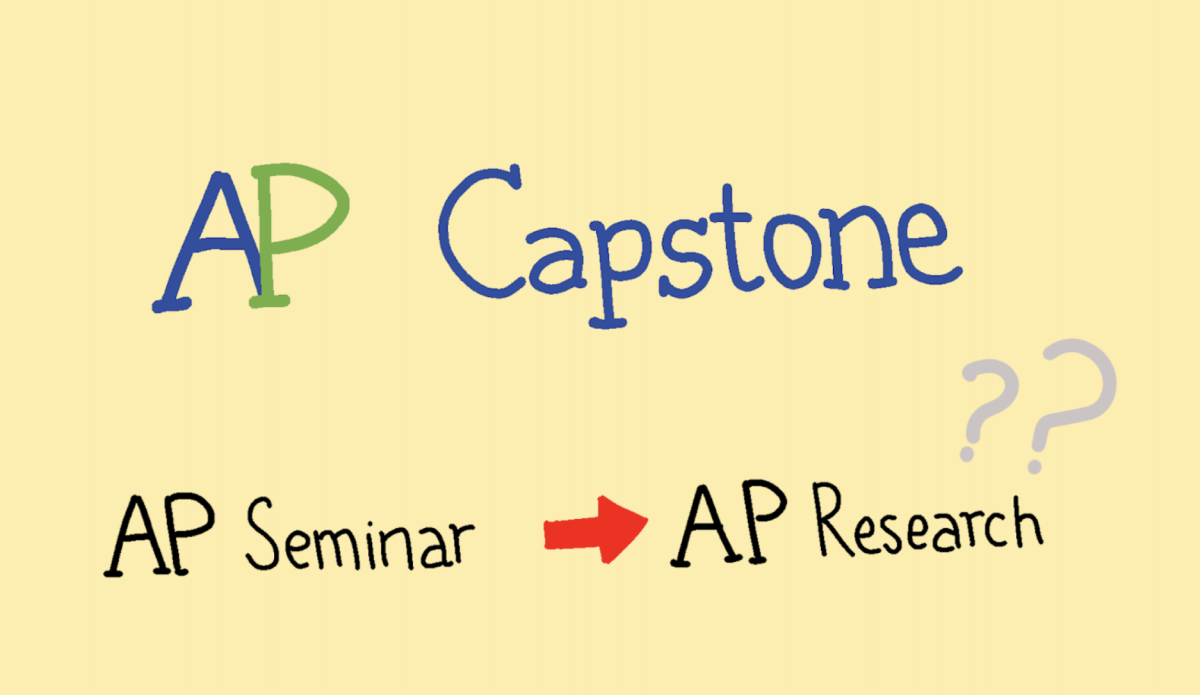 AP Capstone

??

AP Seminar → AP Research